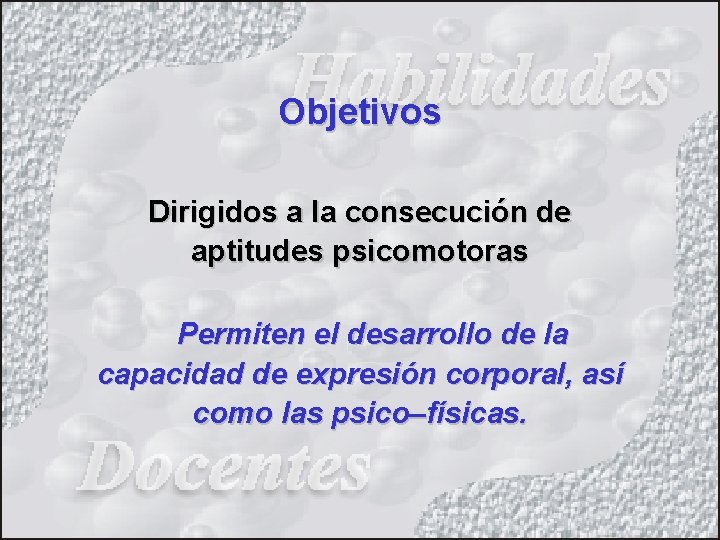 Habilidades

Objetivos

Dirigidos a la consecución de aptitudes psicomotoras

Permiten el desarrollo de la capacidad de expresión corporal, así como las psico–físicas.

Docentes